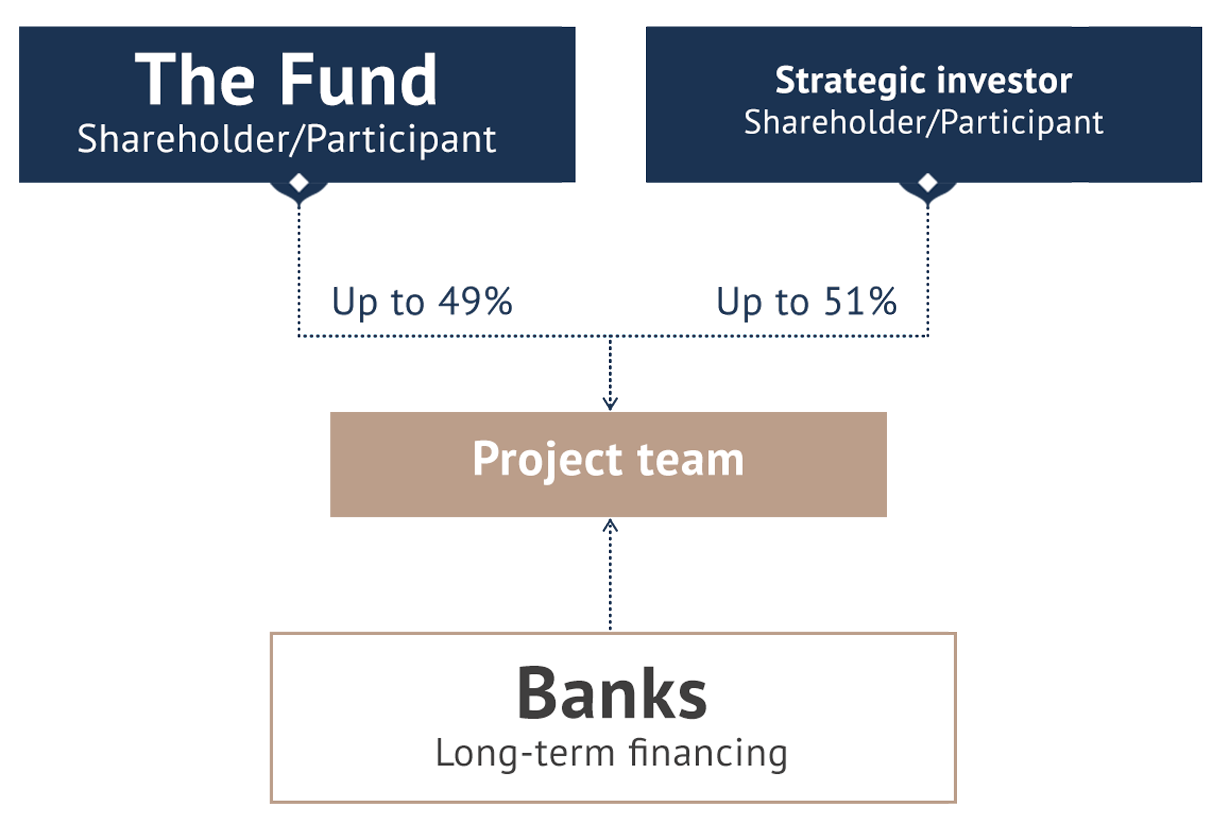 The Fund
Shareholder/Participant

Strategic investor
Shareholder/Participant

Up to 49%

Up to 51%

Project team

Banks
Long-term financing